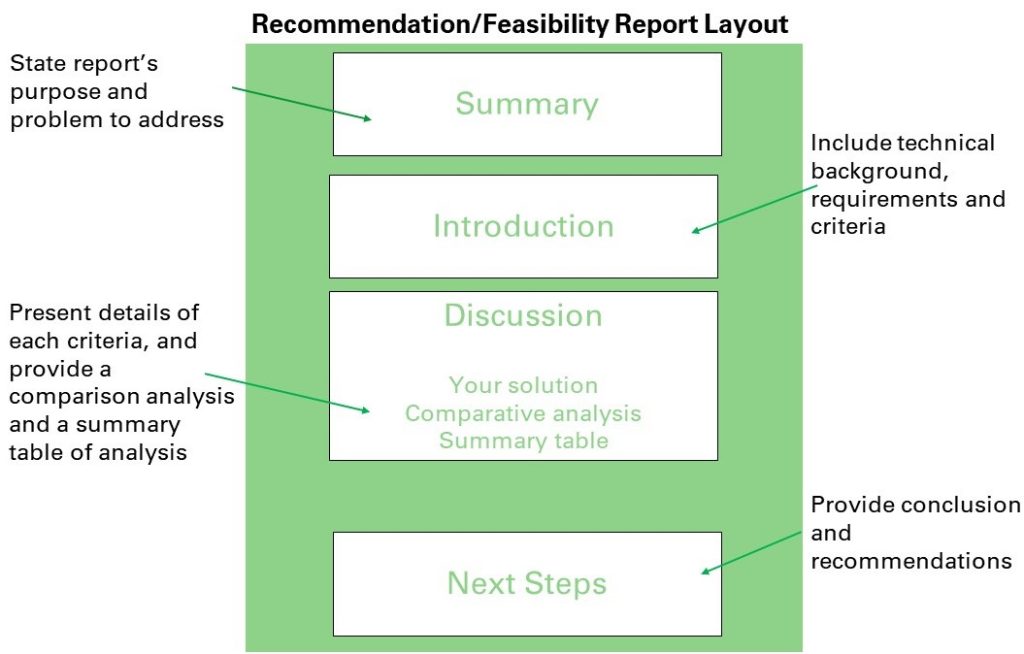 Recommendation/Feasibility Report Layout

State report's purpose and problem to address

Summary

Include technical background, requirements and criteria

Introduction

Present details of each criteria, and provide a comparison analysis and a summary table of analysis

Discussion

Your solution
Comparative analysis
Summary table

Provide conclusion and recommendations

Next Steps